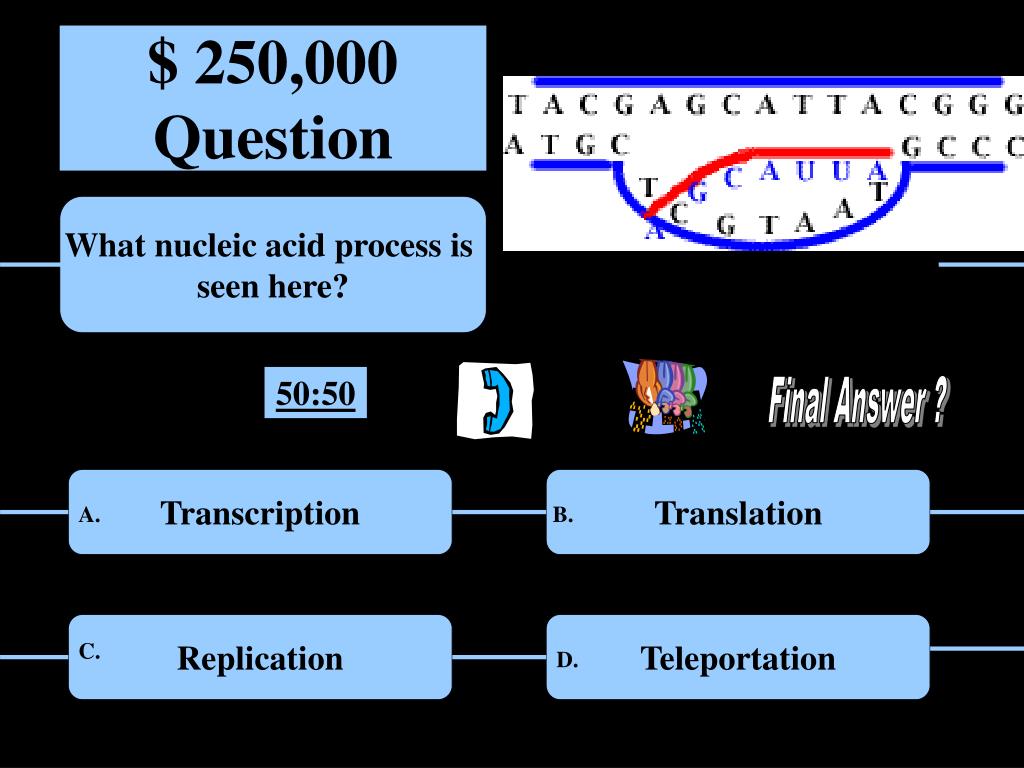 $ 250,000 Question

T A C G A G C A T T A C G G G
A T G C G C C C
T G C A U U A T
A C G T A A

What nucleic acid process is seen here?

50:50

Final Answer ?

A. Transcription

B. Translation

C. Replication

D. Teleportation